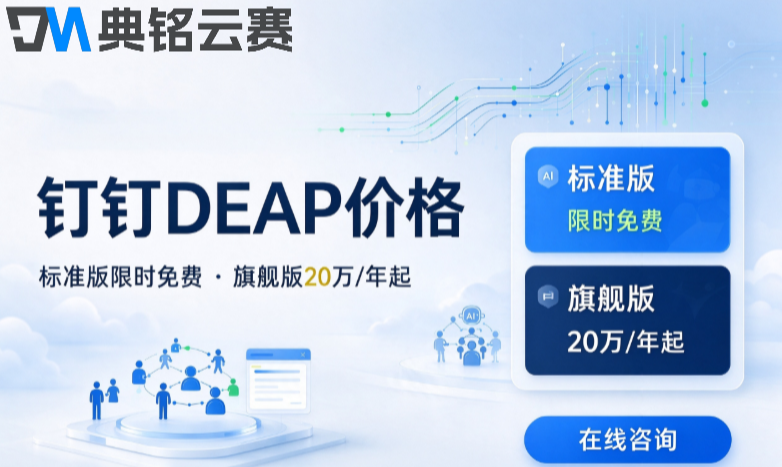 DM 典铭云赛

钉钉DEAP价格

标准版限时免费 · 旗舰版20万/年起

AI 标准版
限时免费

旗舰版
20万/年起

在线咨询